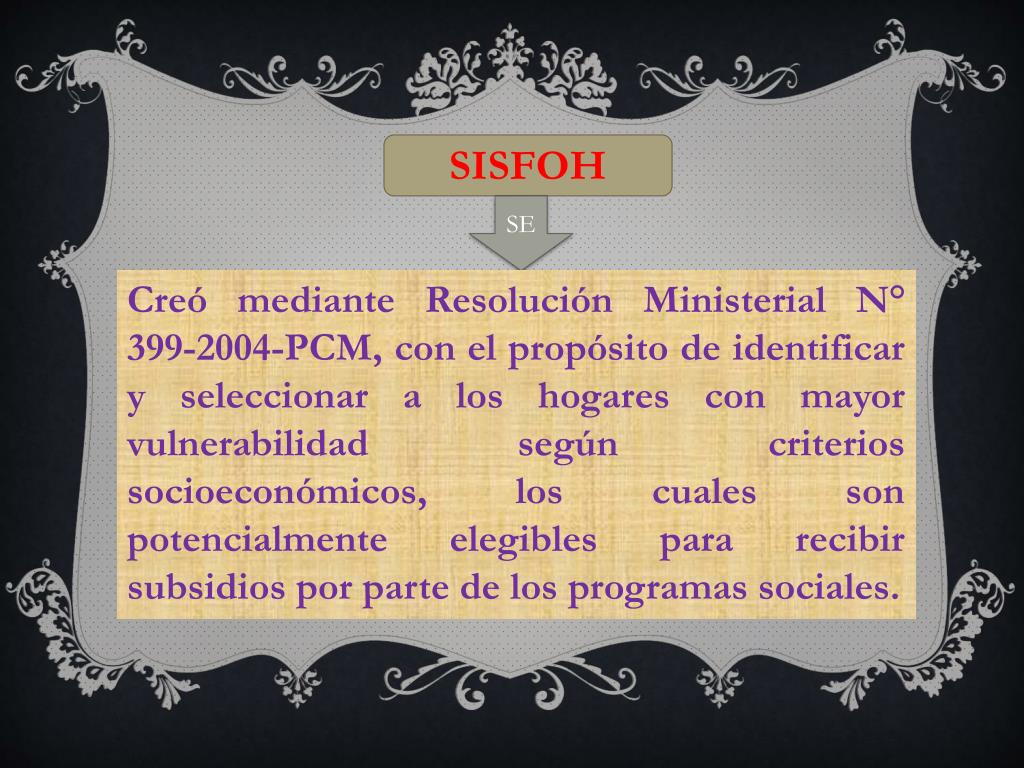 SISFOH

SE

Creó mediante Resolución Ministerial N° 399-2004-PCM, con el propósito de identificar y seleccionar a los hogares con mayor vulnerabilidad según criterios socioeconómicos, los cuales son potencialmente elegibles para recibir subsidios por parte de los programas sociales.